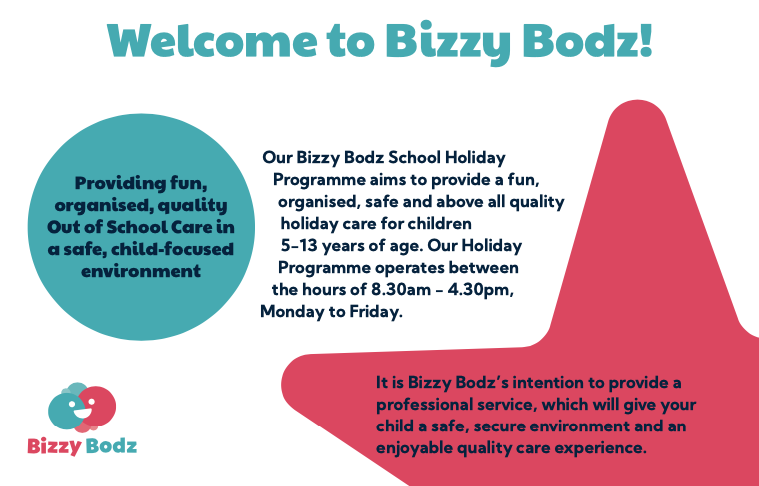 Welcome to Bizzy Bodz!

Providing fun, organised, quality Out of School Care in a safe, child-focused environment

Our Bizzy Bodz School Holiday Programme aims to provide a fun, organised, safe and above all quality holiday care for children 5–13 years of age. Our Holiday Programme operates between the hours of 8.30am – 4.30pm, Monday to Friday.

Bizzy Bodz

It is Bizzy Bodz's intention to provide a professional service, which will give your child a safe, secure environment and an enjoyable quality care experience.